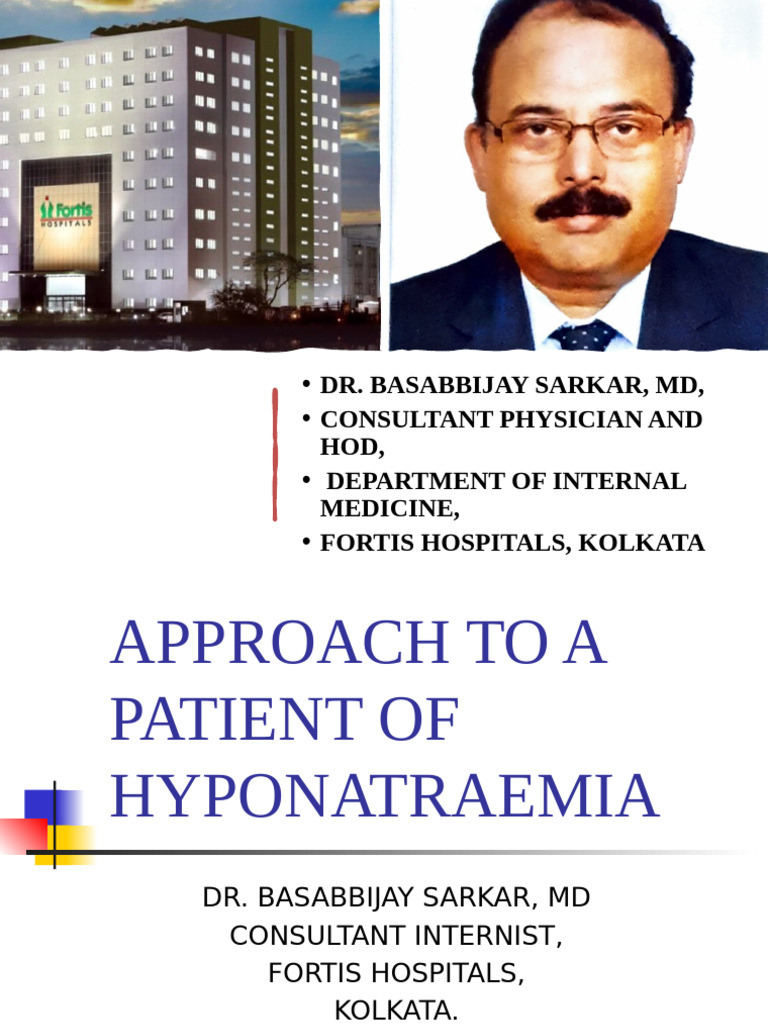 Fortis
HOSPITALS

• DR. BASABBIJAY SARKAR, MD,
• CONSULTANT PHYSICIAN AND HOD,
• DEPARTMENT OF INTERNAL MEDICINE,
• FORTIS HOSPITALS, KOLKATA

APPROACH TO A PATIENT OF HYPONATRAEMIA

DR. BASABBIJAY SARKAR, MD
CONSULTANT INTERNIST,
FORTIS HOSPITALS,
KOLKATA.